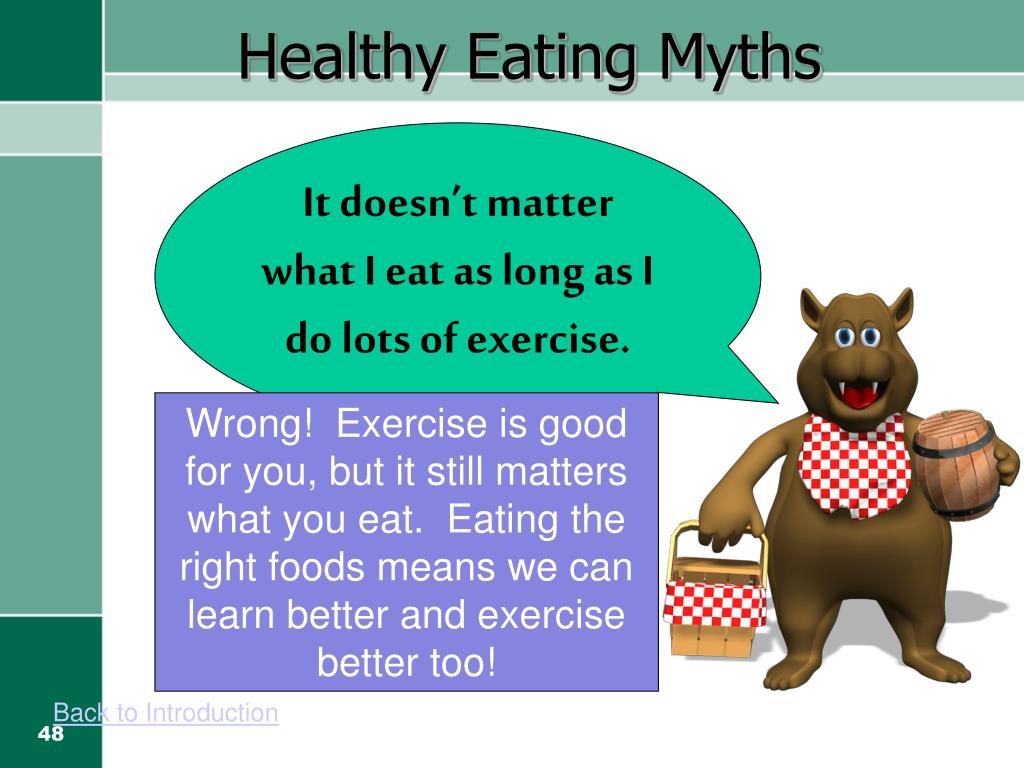 Healthy Eating Myths

It doesn't matter what I eat as long as I do lots of exercise.

Wrong! Exercise is good for you, but it still matters what you eat. Eating the right foods means we can learn better and exercise better too!

Back to Introduction

48